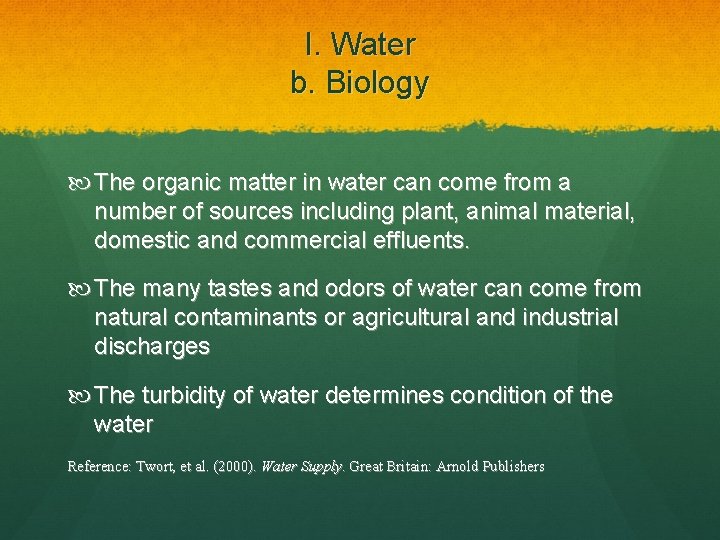 I. Water
b. Biology

The organic matter in water can come from a number of sources including plant, animal material, domestic and commercial effluents.

The many tastes and odors of water can come from natural contaminants or agricultural and industrial discharges

The turbidity of water determines condition of the water

Reference: Twort, et al. (2000). Water Supply. Great Britain: Arnold Publishers